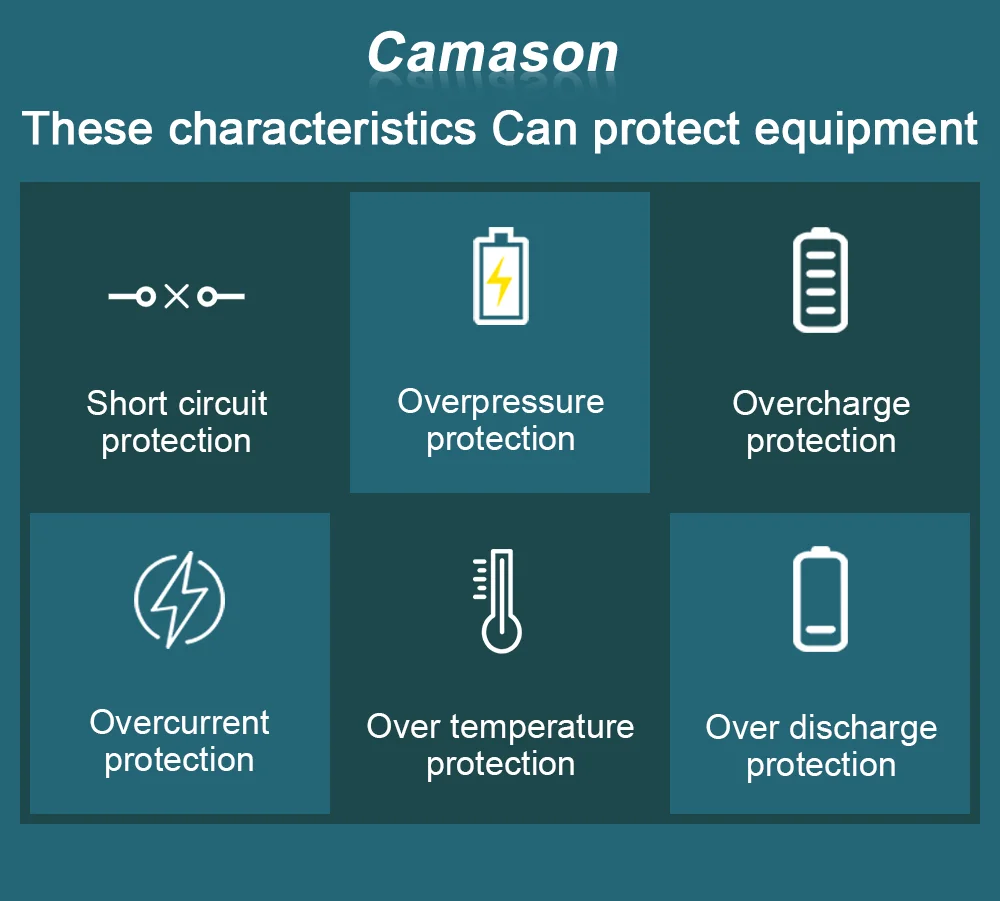 Camason

These characteristics Can protect equipment

Short circuit protection

Overpressure protection

Overcharge protection

Overcurrent protection

Over temperature protection

Over discharge protection